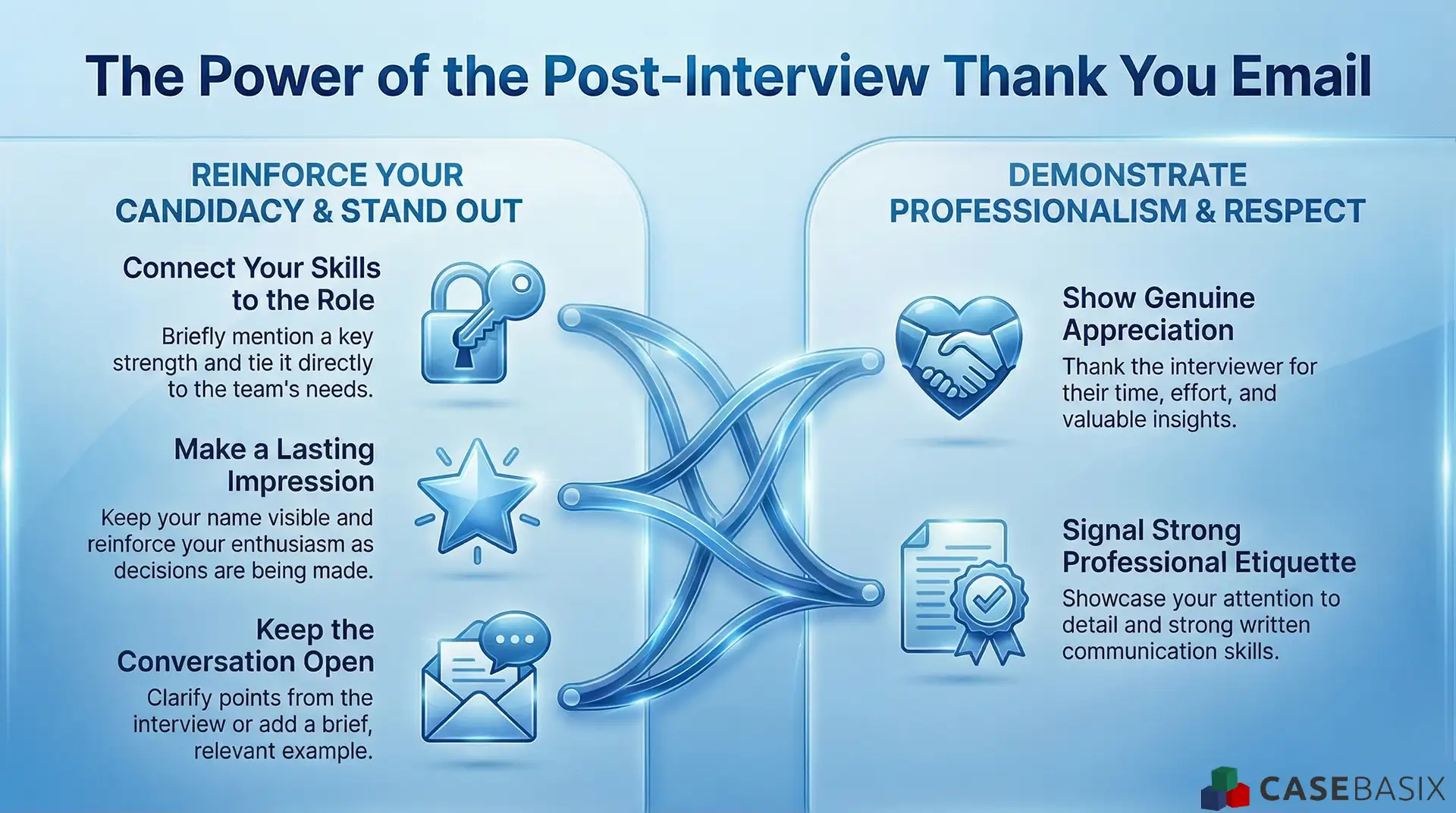 The Power of the Post-Interview Thank You Email

REINFORCE YOUR CANDIDACY & STAND OUT

Connect Your Skills to the Role
Briefly mention a key strength and tie it directly to the team's needs.

Make a Lasting Impression
Keep your name visible and reinforce your enthusiasm as decisions are being made.

Keep the Conversation Open
Clarify points from the interview or add a brief, relevant example.

DEMONSTRATE PROFESSIONALISM & RESPECT

Show Genuine Appreciation
Thank the interviewer for their time, effort, and valuable insights.

Signal Strong Professional Etiquette
Showcase your attention to detail and strong written communication skills.

CASEBASIX